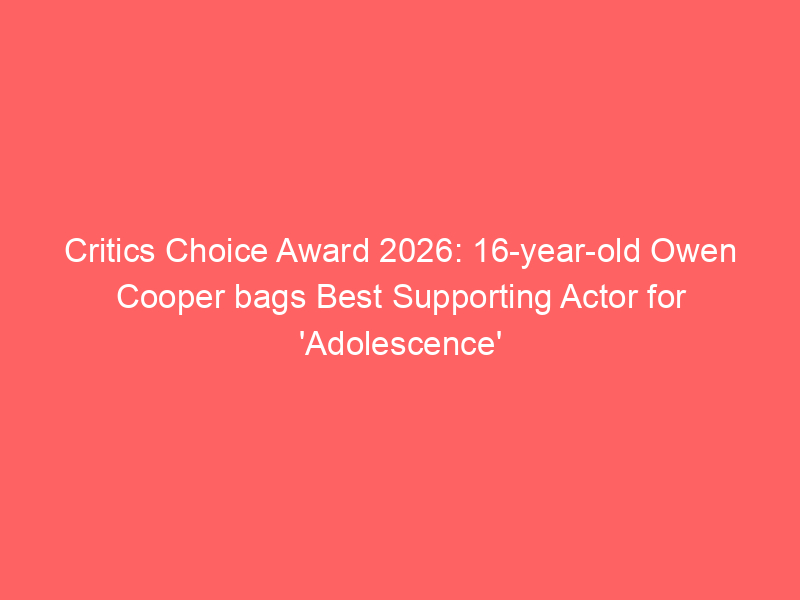 Critics Choice Award 2026: 16-year-old Owen Cooper bags Best Supporting Actor for 'Adolescence'